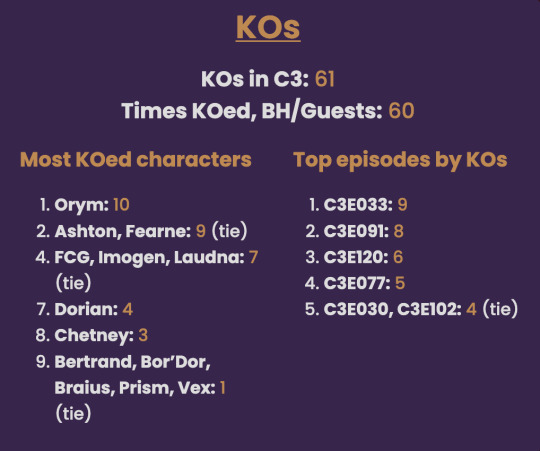 KOs

KOs in C3: 61

Times KOed, BH/Guests: 60

Most KOed characters

1. Orym: 10
2. Ashton, Fearne: 9 (tie)
4. FCG, Imogen, Laudna: 7 (tie)
7. Dorian: 4
8. Chetney: 3
9. Bertrand, Bor'Dor, Braius, Prism, Vex: 1 (tie)

Top episodes by KOs

1. C3E033: 9
2. C3E091: 8
3. C3E120: 6
4. C3E077: 5
5. C3E030, C3E102: 4 (tie)